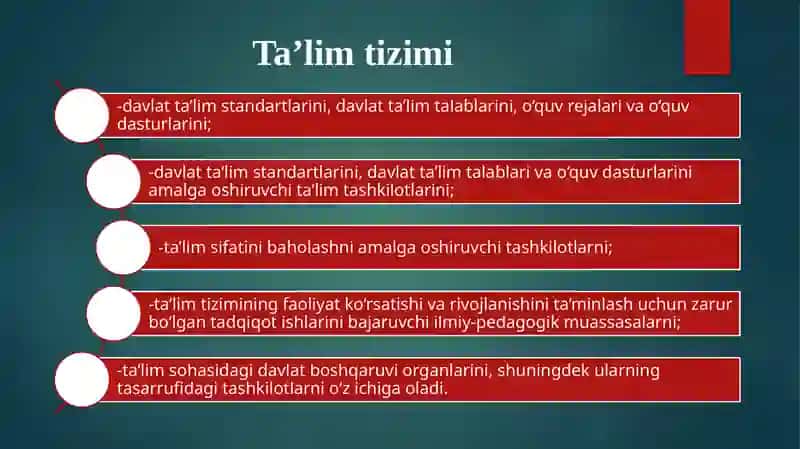 Ta’lim tizimi

-davlat ta’lim standartlarini, davlat ta’lim talablarini, o‘quv rejalari va o‘quv dasturlarini;

-davlat ta’lim standartlarini, davlat ta’lim talablari va o‘quv dasturlarini amalga oshiruvchi ta’lim tashkilotlarini;

-ta’lim sifatini baholashni amalga oshiruvchi tashkilotlarni;

-ta’lim tizimining faoliyat ko‘rsatishi va rivojlanishini ta’minlash uchun zarur bo‘lgan tadqiqot ishlarini bajaruvchi ilmiy-pedagogik muassasalarni;

-ta’lim sohasidagi davlat boshqaruvi organlarini, shuningdek ularning tasarrufidagi tashkilotlarni o‘z ichiga oladi.